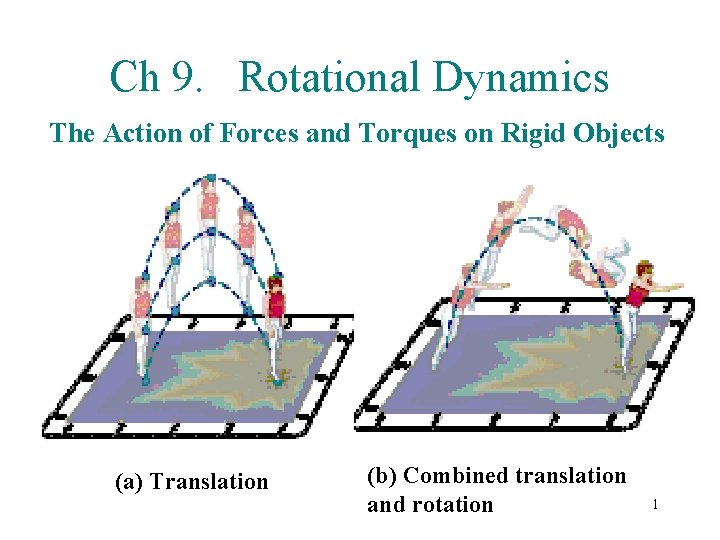 Ch 9. Rotational Dynamics

The Action of Forces and Torques on Rigid Objects

(a) Translation

(b) Combined translation and rotation

1